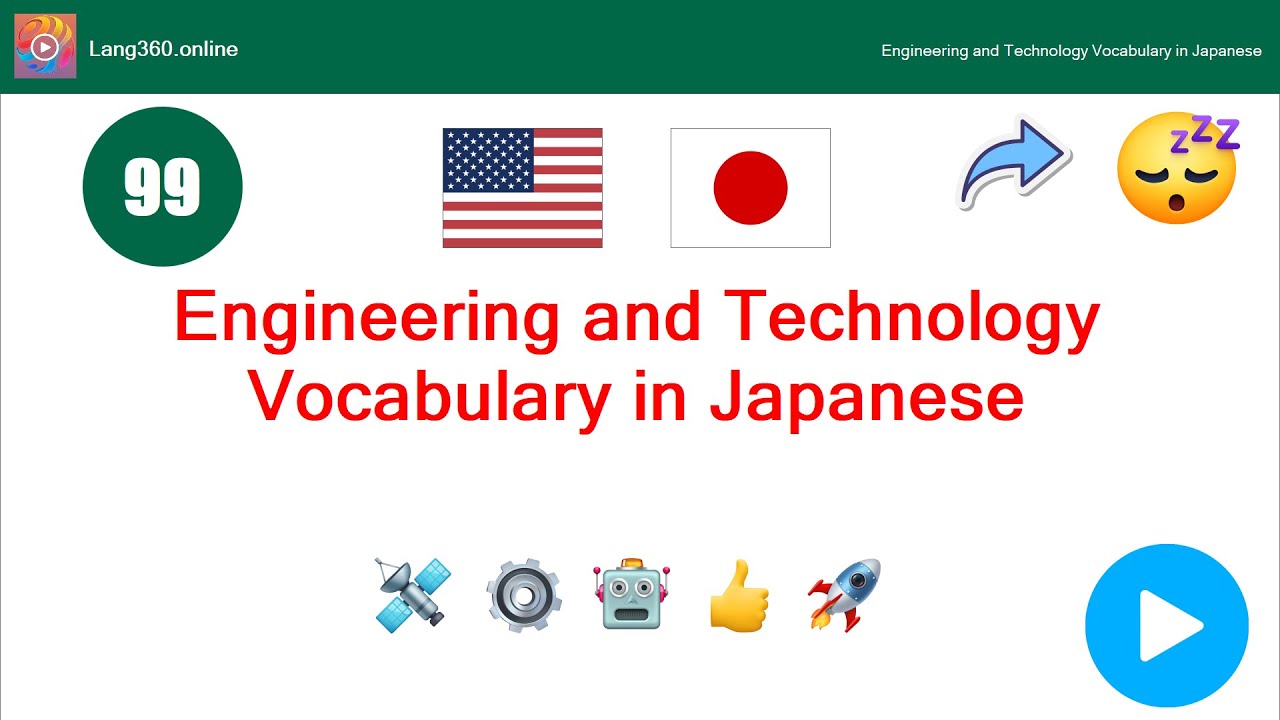 Lang360.online

Engineering and Technology Vocabulary in Japanese

99

Engineering and Technology Vocabulary in Japanese